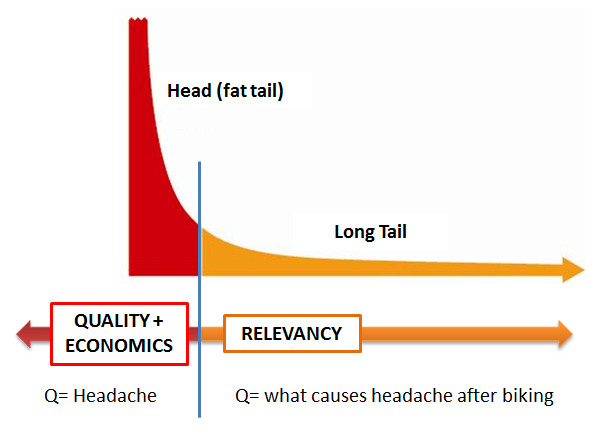 Head (fat tail)

Long Tail

QUALITY + ECONOMICS

RELEVANCY

Q= Headache

Q= what causes headache after biking